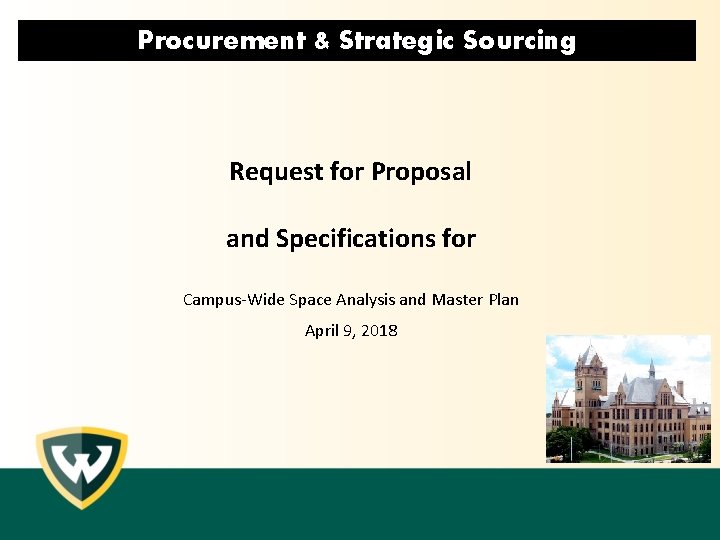 Procurement & Strategic Sourcing

Request for Proposal

and Specifications for

Campus-Wide Space Analysis and Master Plan

April 9, 2018

W